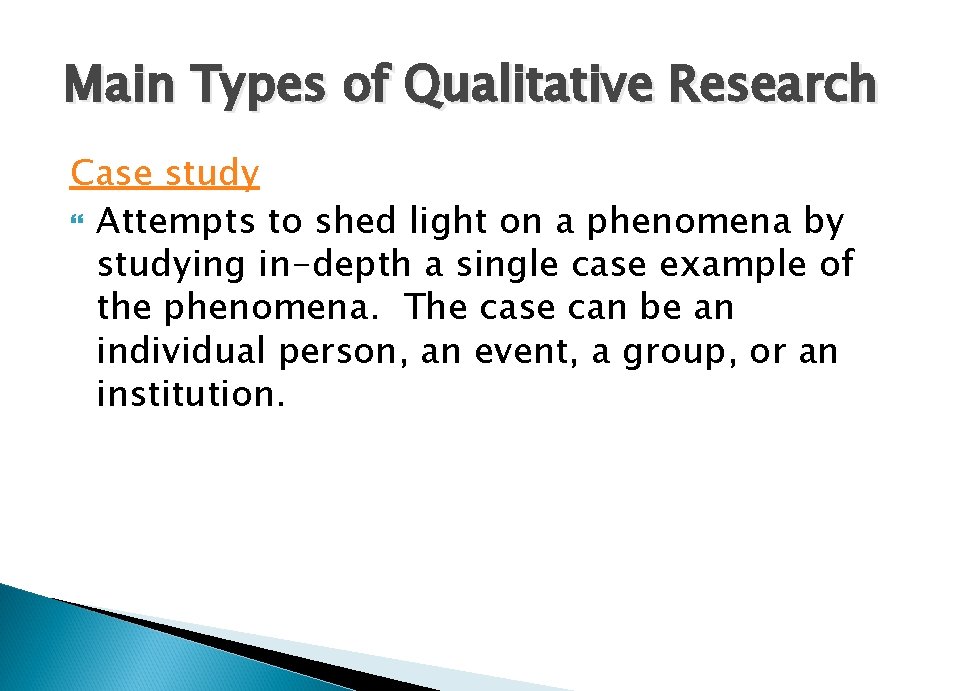 Main Types of Qualitative Research

Case study

Attempts to shed light on a phenomena by studying in-depth a single case example of the phenomena. The case can be an individual person, an event, a group, or an institution.